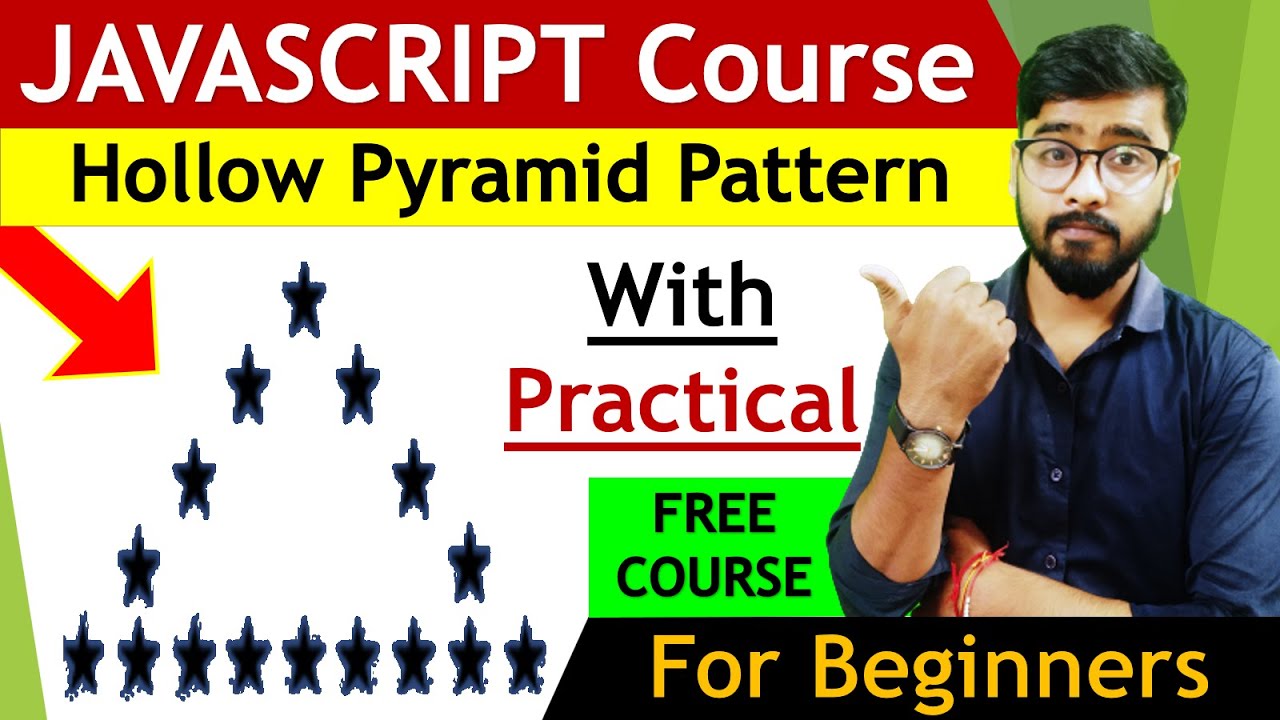 JAVASCRIPT Course

Hollow Pyramid Pattern

With

Practical

FREE COURSE

For Beginners